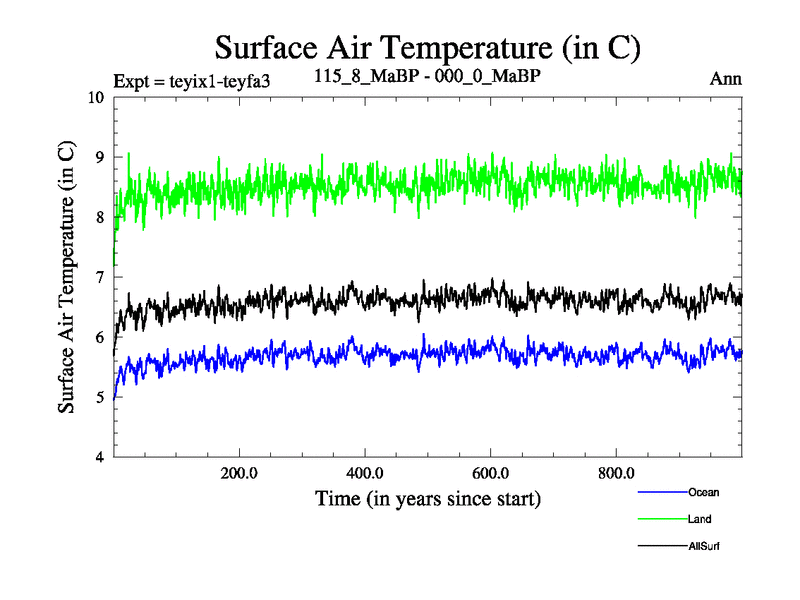 Surface Air Temperature (in C)

Expt = teyix1-teyfa3

115_8_MaBP - 000_0_MaBP

Ann

Surface Air Temperature (in C)

10
9
8
7
6
5
4

200.0
400.0
600.0
800.0

Time (in years since start)

Ocean
Land
AllSurf